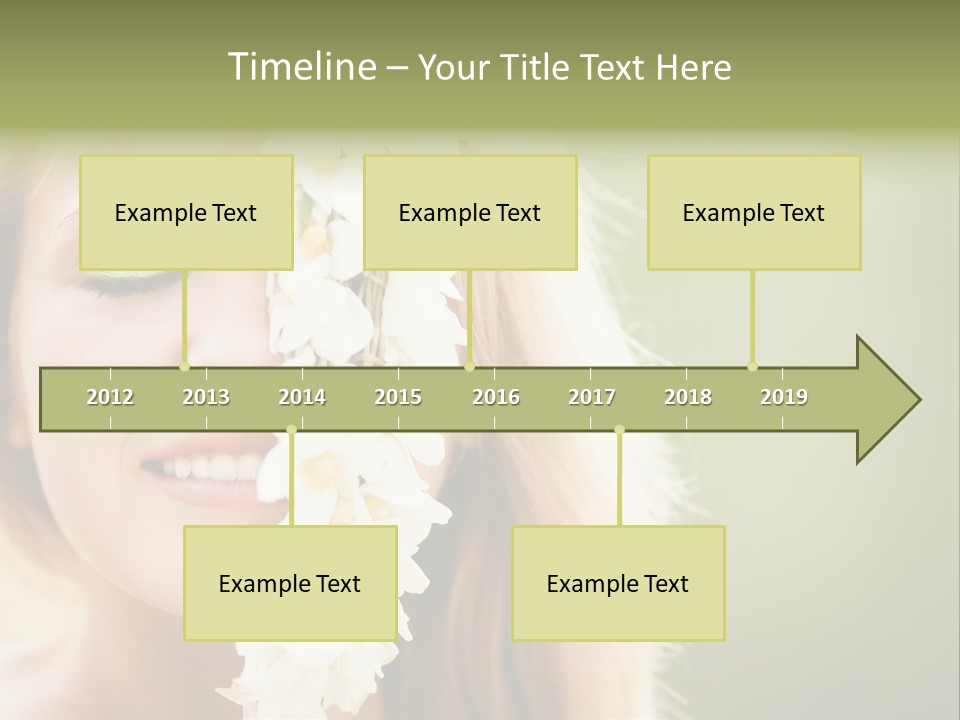 Timeline – Your Title Text Here

Example Text

Example Text

Example Text

2012 2013 2014 2015 2016 2017 2018 2019

Example Text

Example Text